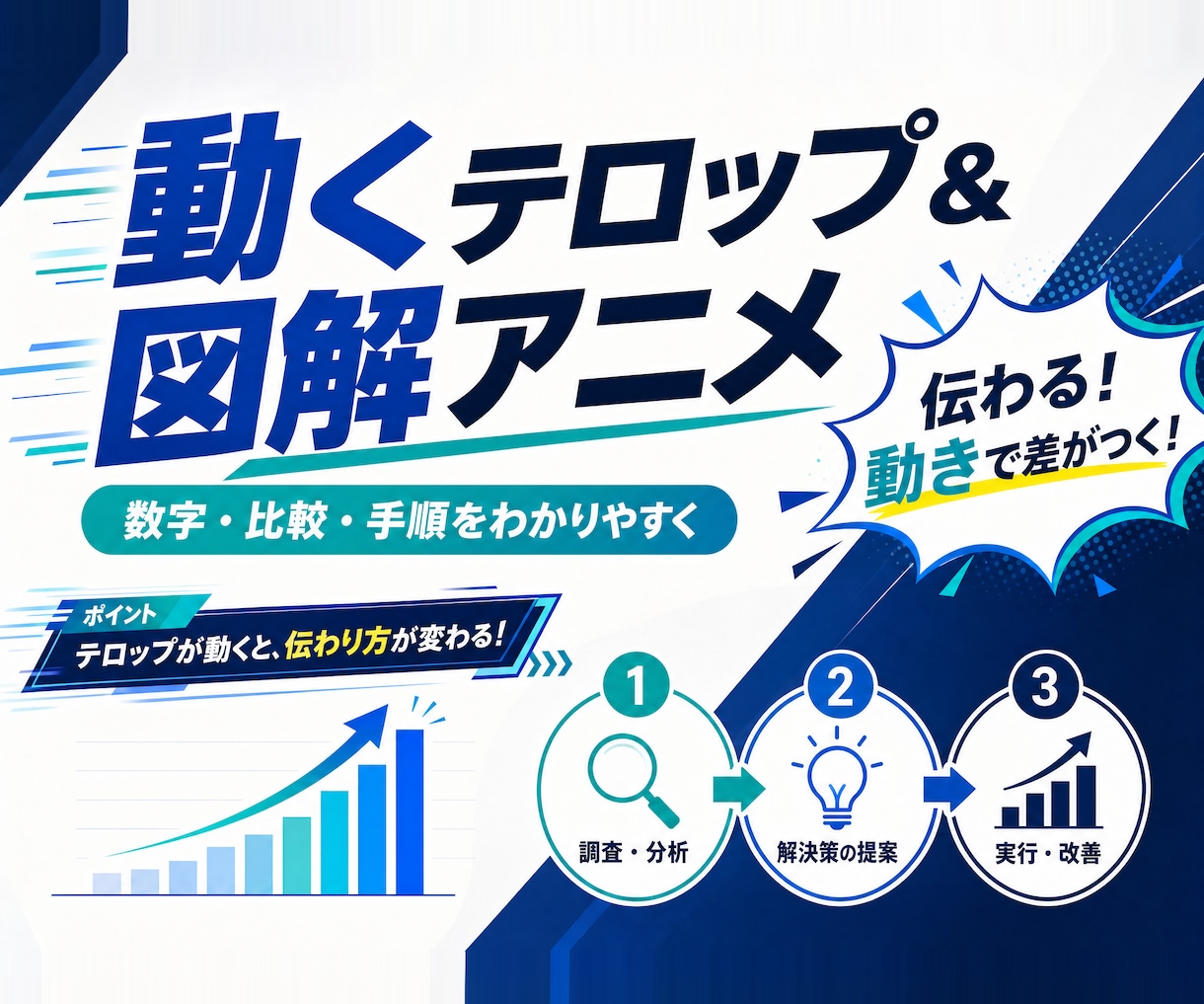 動くテロップ&
図解アニメ

数字・比較・手順をわかりやすく

伝わる!
動きで差がつく!

ポイント
テロップが動くと、伝わり方が変わる!

1
調査・分析

2
解決策の提案

3
実行・改善